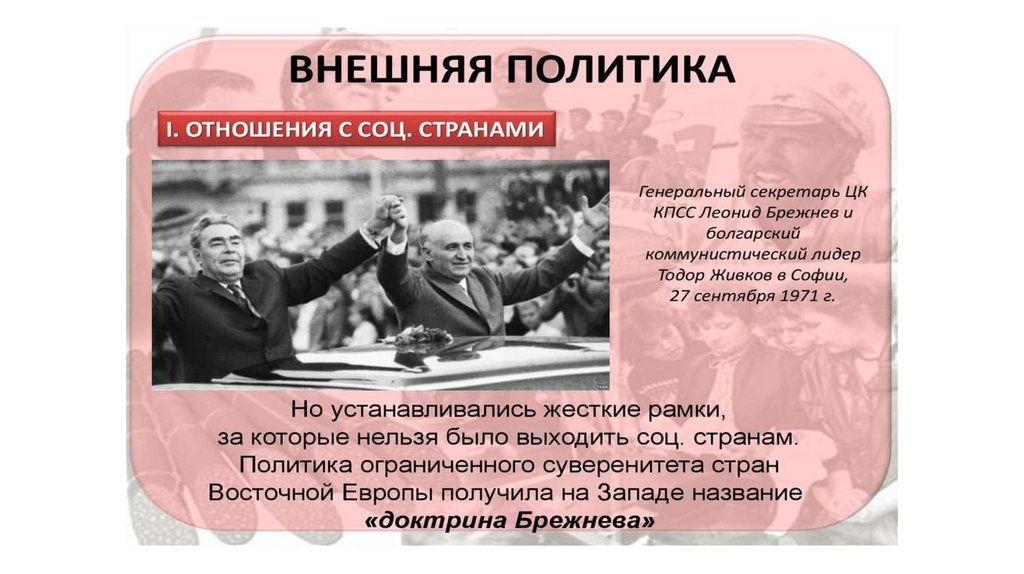 ВНЕШНЯЯ ПОЛИТИКА

I. ОТНОШЕНИЯ С СОЦ. СТРАНАМИ

Генеральный секретарь ЦК КПСС Леонид Брежнев и болгарский коммунистический лидер Тодор Живков в Софии, 27 сентября 1971 г.

Но устанавливались жесткие рамки, за которые нельзя было выходить соц. странам. Политика ограниченного суверенитета стран Восточной Европы получила на Западе название «доктрина Брежнева»